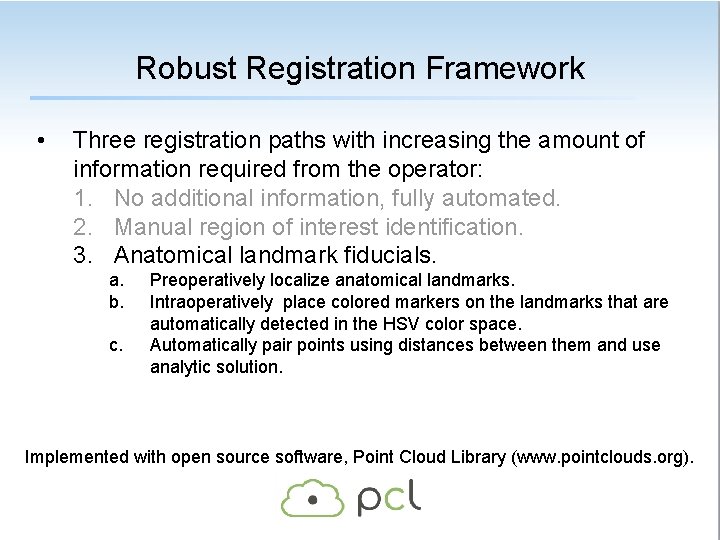 Robust Registration Framework

• Three registration paths with increasing the amount of information required from the operator:
1. No additional information, fully automated.
2. Manual region of interest identification.
3. Anatomical landmark fiducials.
a. Preoperatively localize anatomical landmarks.
b. Intraoperatively place colored markers on the landmarks that are automatically detected in the HSV color space.
c. Automatically pair points using distances between them and use analytic solution.

Implemented with open source software, Point Cloud Library (www.pointclouds.org).

pcl